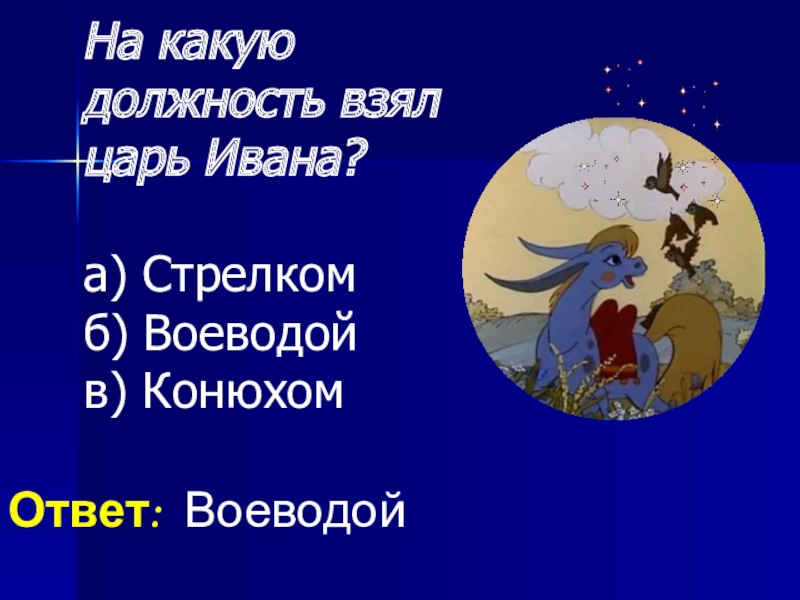 На какую должность взял царь Ивана?

а) Стрелком
б) Воеводой
в) Конюхом

Ответ: Воеводой